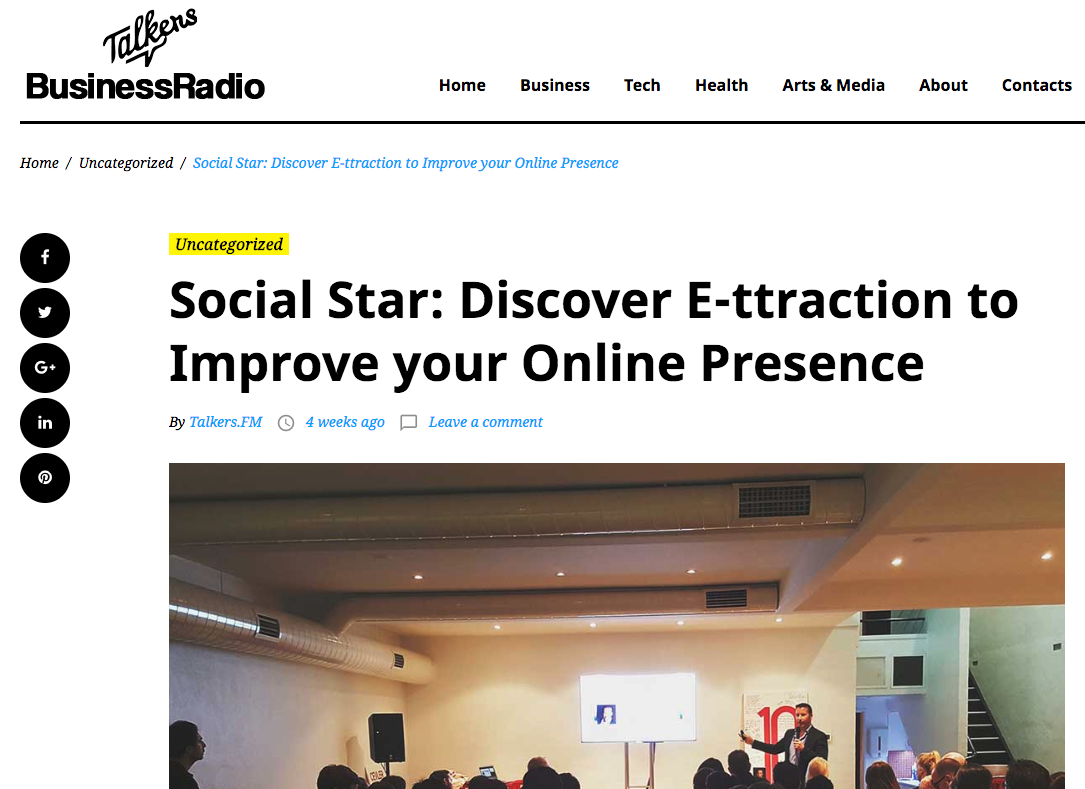 Talkers
BusinessRadio

Home Business Tech Health Arts & Media About Contacts

Home / Uncategorized / Social Star: Discover E-ttraction to Improve your Online Presence

Uncategorized

Social Star: Discover E-ttraction to Improve your Online Presence

By Talkers.FM 4 weeks ago Leave a comment